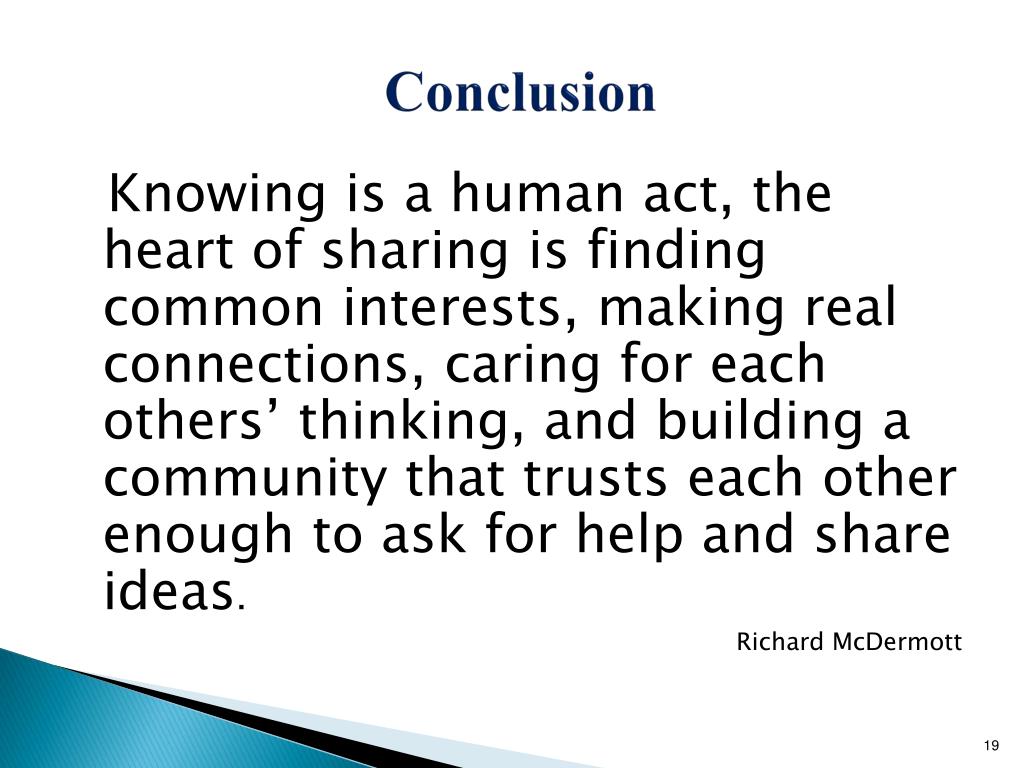 Conclusion

Knowing is a human act, the heart of sharing is finding common interests, making real connections, caring for each others’ thinking, and building a community that trusts each other enough to ask for help and share ideas.

Richard McDermott

19